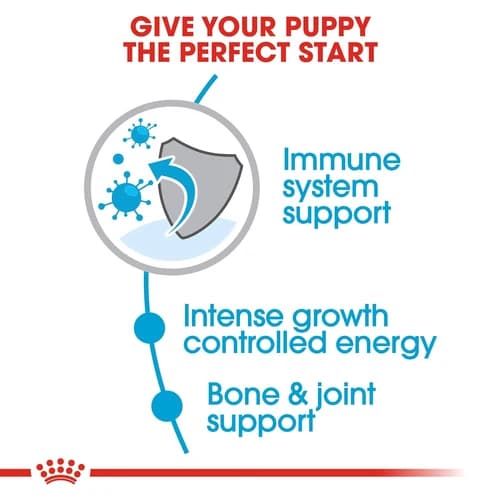 GIVE YOUR PUPPY
THE PERFECT START

Immune
system
support

Intense growth
controlled energy

Bone & joint
support